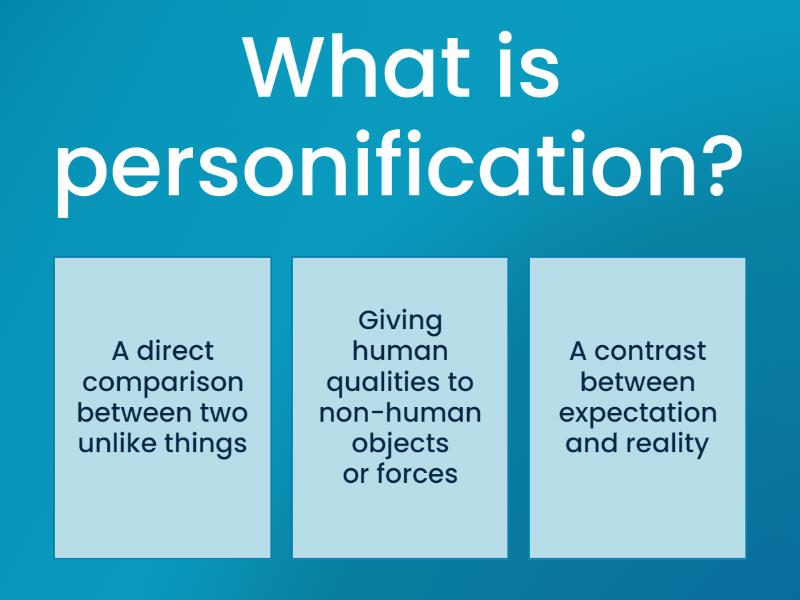 What is personification?

A direct comparison between two unlike things

Giving human qualities to non-human objects or forces

A contrast between expectation and reality